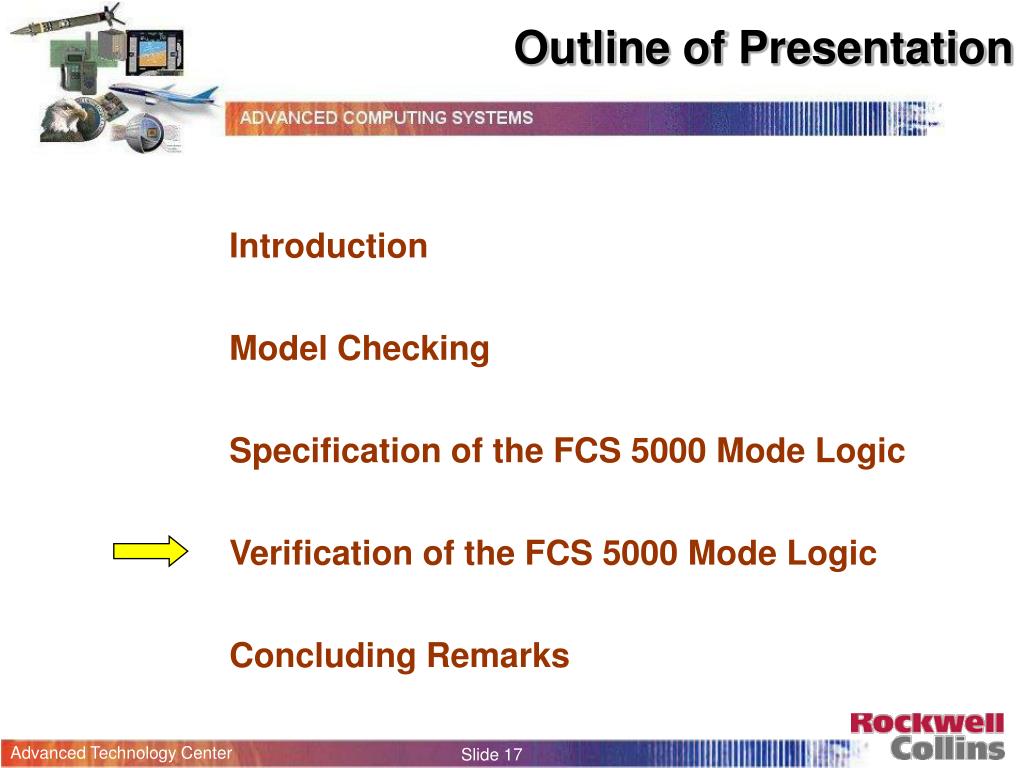 Outline of Presentation

ADVANCED COMPUTING SYSTEMS

Introduction

Model Checking

Specification of the FCS 5000 Mode Logic

Verification of the FCS 5000 Mode Logic

Concluding Remarks

Advanced Technology Center

Slide 17

Rockwell Collins